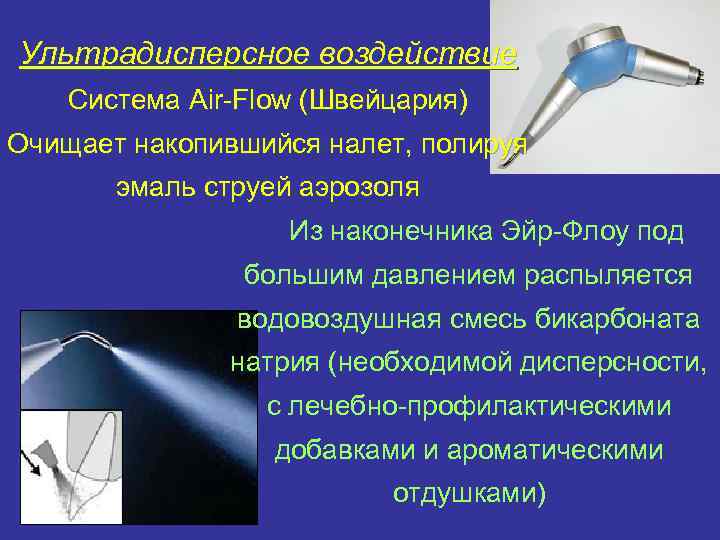 Ультрадисперсное воздействие

Система Air-Flow (Швейцария)

Очищает накопившийся налет, полируя эмаль струей аэрозоля

Из наконечника Эйр-Флоу под большим давлением распыляется водовоздушная смесь бикарбоната натрия (необходимой дисперсности, с лечебно-профилактическими добавками и ароматическими отдушками)